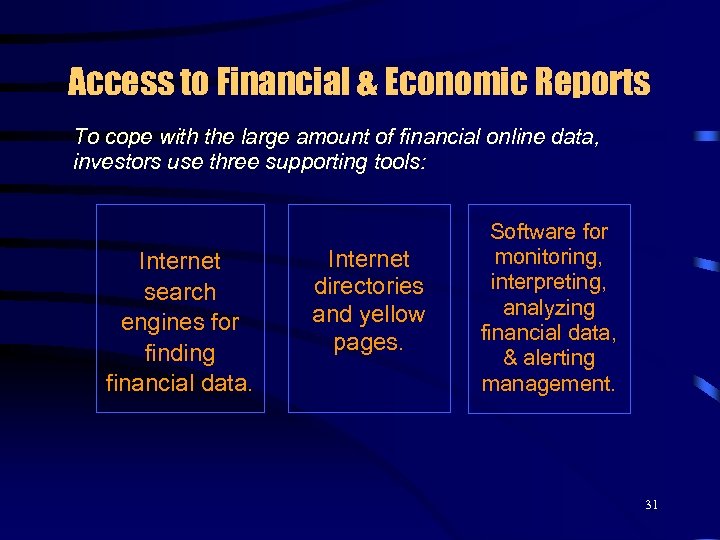 Access to Financial & Economic Reports

To cope with the large amount of financial online data, investors use three supporting tools:

Internet search engines for finding financial data.

Internet directories and yellow pages.

Software for monitoring, interpreting, analyzing financial data, & alerting management.

31